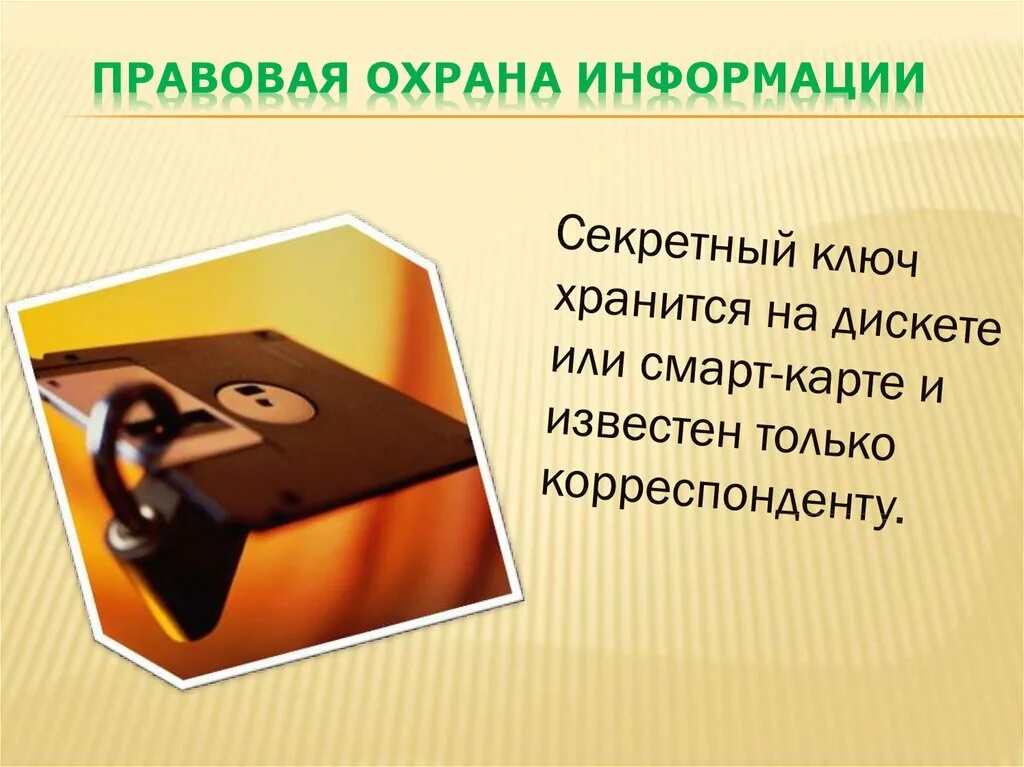 ПРАВОВАЯ ОХРАНА ИНФОРМАЦИИ

Секретный ключ хранится на дискете или смарт-карте и известен только корреспонденту.